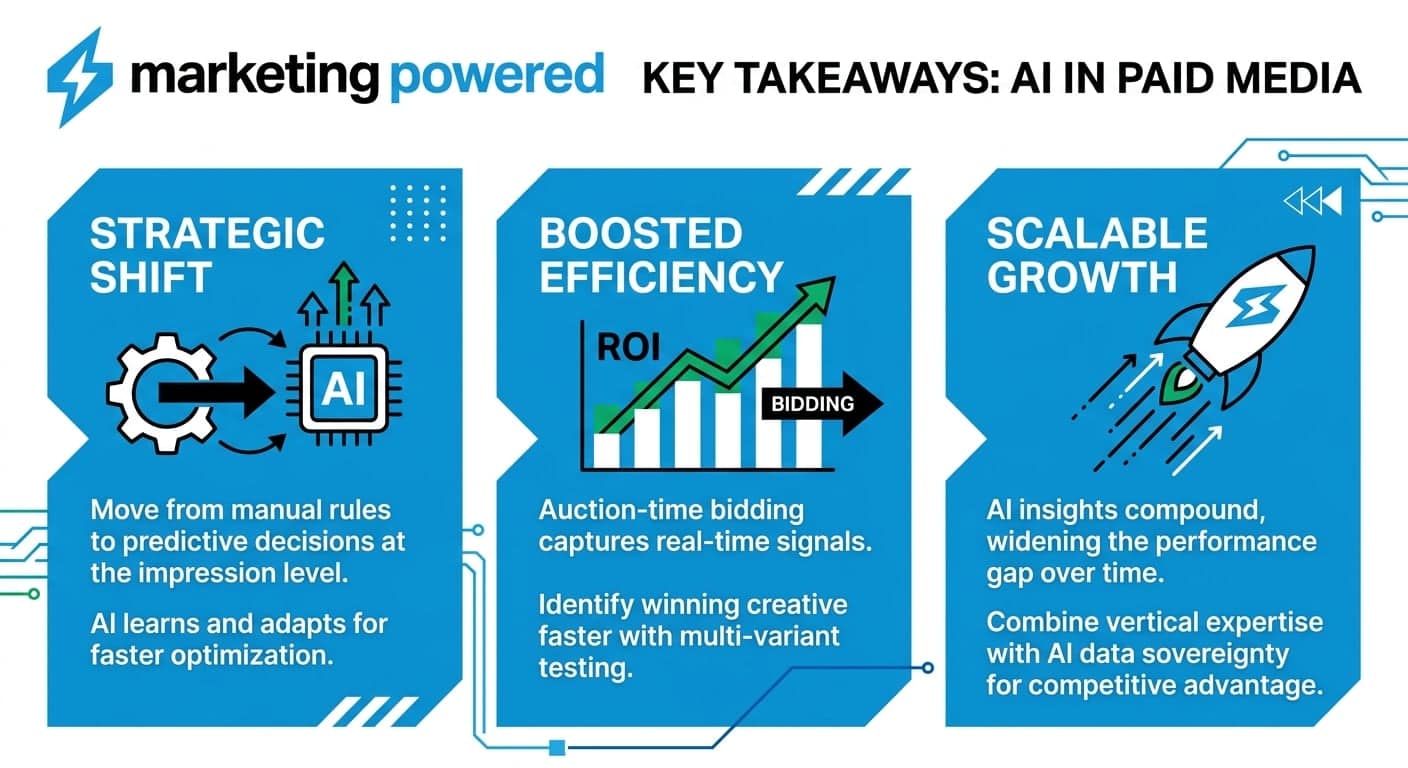 marketing powered KEY TAKEAWAYS: AI IN PAID MEDIA

STRATEGIC SHIFT

AI

Move from manual rules to predictive decisions at the impression level.

AI learns and adapts for faster optimization.

BOOSTED EFFICIENCY

ROI

BIDDING

Auction-time bidding captures real-time signals.

Identify winning creative faster with multi-variant testing.

SCALABLE GROWTH

AI insights compound, widening the performance gap over time.

Combine vertical expertise with AI data sovereignty for competitive advantage.